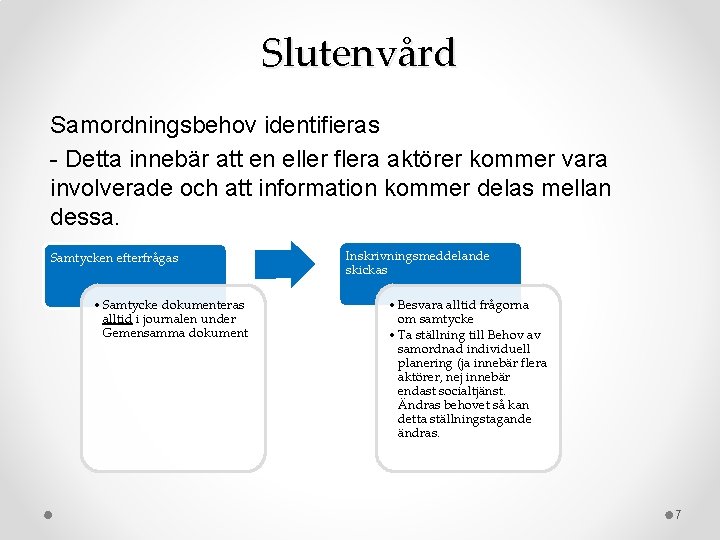 Slutenvård

Samordningsbehov identifieras

- Detta innebär att en eller flera aktörer kommer vara involverade och att information kommer delas mellan dessa.

Samtycken efterfrågas

• Samtycke dokumenteras alltid i journalen under Gemensamma dokument

Inskrivningsmeddelande skickas

• Besvara alltid frågorna om samtycke
• Ta ställning till Behov av samordnad individuell planering (ja innebär flera aktörer, nej innebär endast socialtjänst. Ändras behovet så kan detta ställningstagande ändras.

7